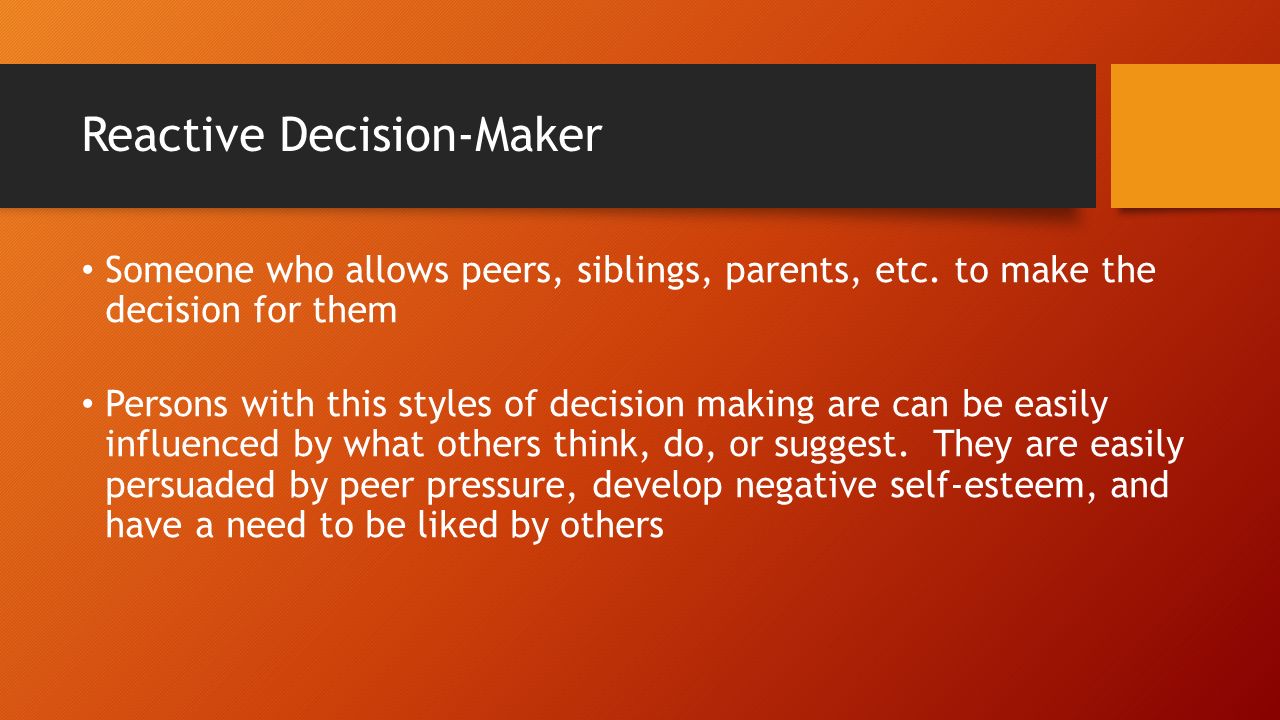 Reactive Decision-Maker

• Someone who allows peers, siblings, parents, etc. to make the decision for them

• Persons with this styles of decision making are can be easily influenced by what others think, do, or suggest.  They are easily persuaded by peer pressure, develop negative self-esteem, and have a need to be liked by others